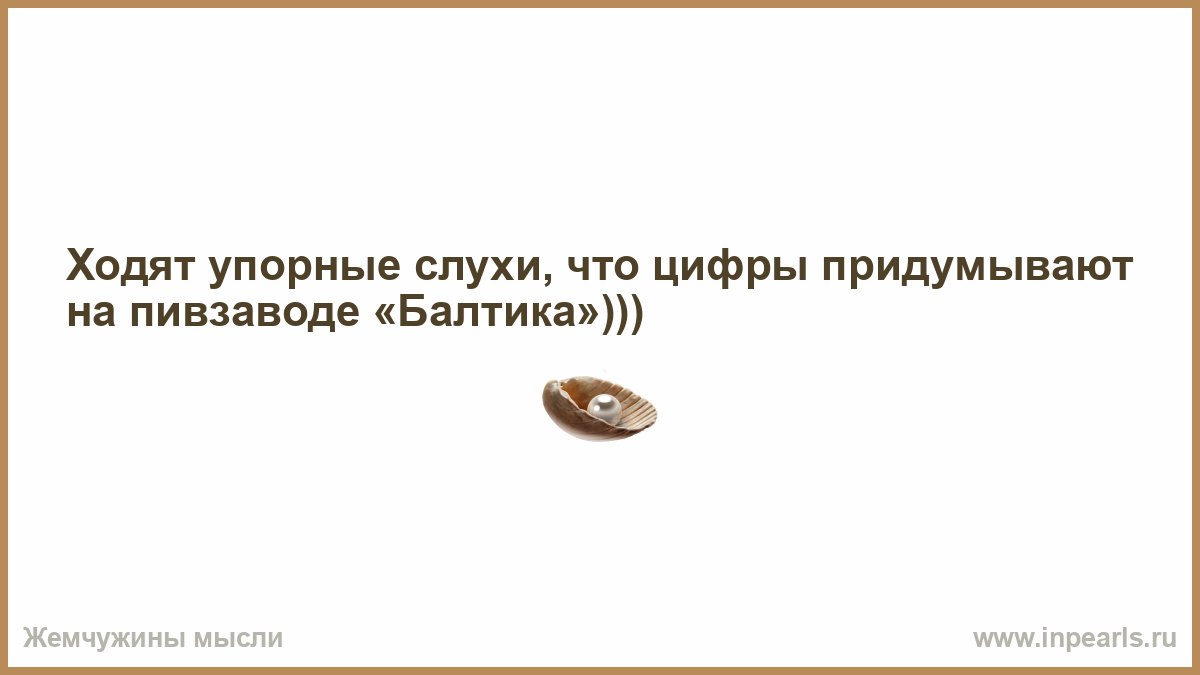 Ходят упорные слухи, что цифры придумывают на пивзаводе «Балтика»)))

Жемчужины мысли

www.inpearls.ru